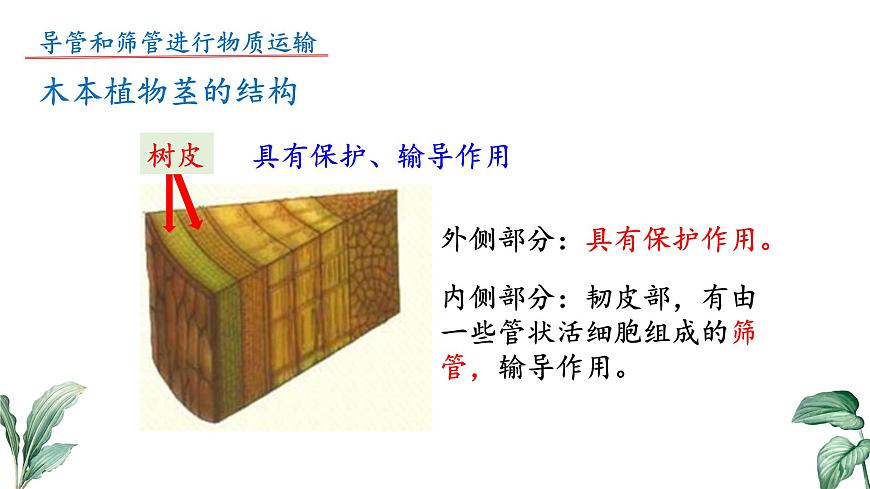 导管和筛管进行物质运输

木本植物茎的结构

树皮

具有保护、输导作用

外侧部分：具有保护作用。

内侧部分：韧皮部，有由一些管状活细胞组成的筛管，输导作用。